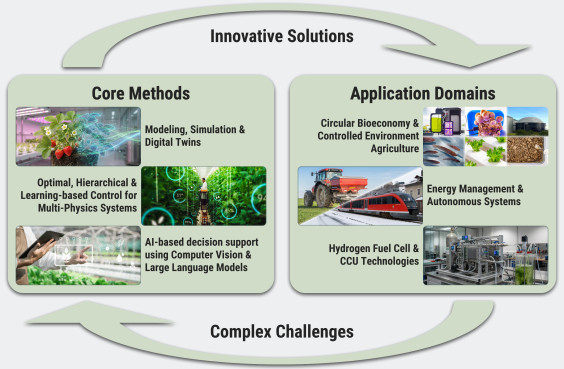 Innovative Solutions

Core Methods

Modeling, Simulation & Digital Twins

Optimal, Hierarchical & Learning-based Control for Multi-Physics Systems

AI-based decision support using Computer Vision & Large Language Models

Application Domains

Circular Bioeconomy & Controlled Environment Agriculture

Energy Management & Autonomous Systems

Hydrogen Fuel Cell & CCU Technologies

Complex Challenges